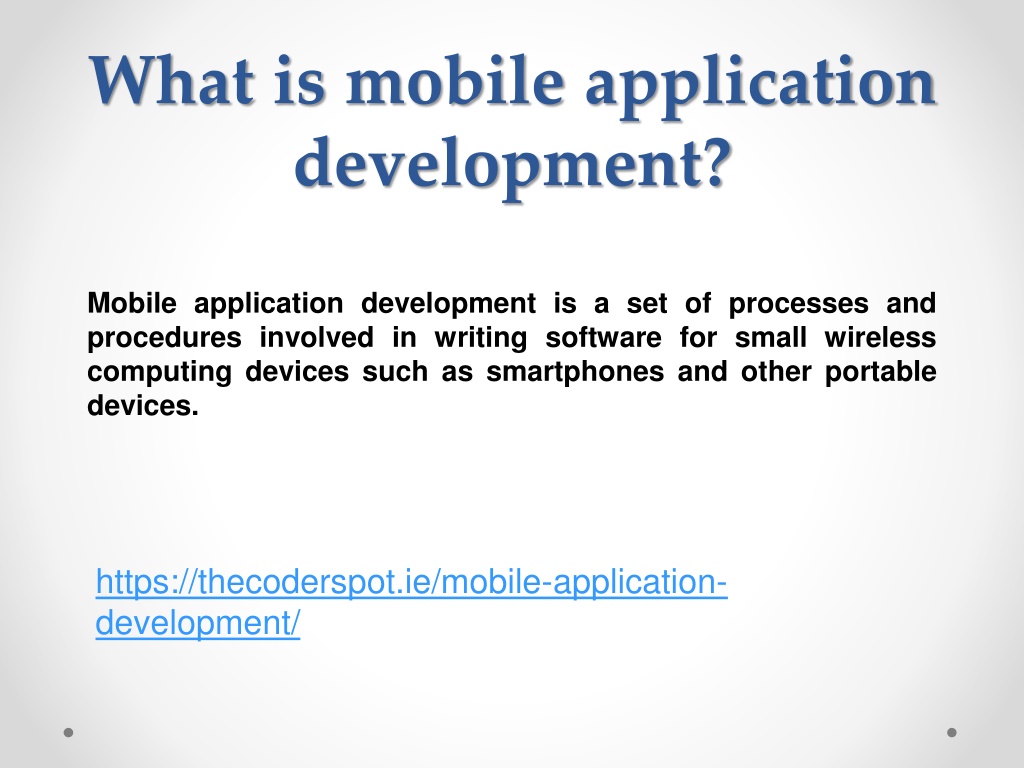 What is mobile application development?

Mobile application development is a set of processes and procedures involved in writing software for small wireless computing devices such as smartphones and other portable devices.

https://thecoderspot.ie/mobile-application-development/